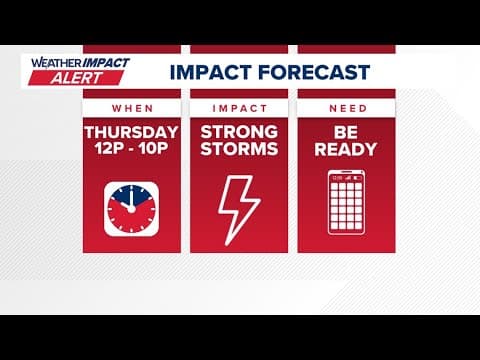 WEATHER IMPACT ALERT

IMPACT FORECAST

WHEN

THURSDAY 12P - 10P

IMPACT

STRONG STORMS

NEED

BE READY